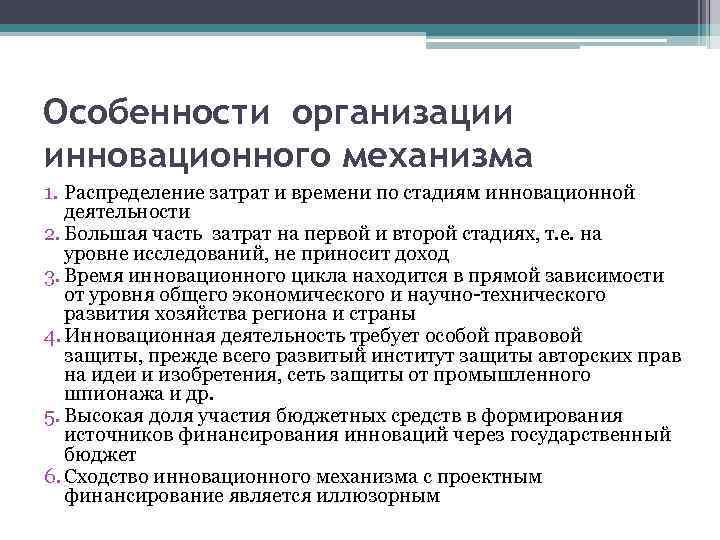 Особенности организации инновационного механизма

1. Распределение затрат и времени по стадиям инновационной деятельности
2. Большая часть затрат на первой и второй стадиях, т.е. на уровне исследований, не приносит доход
3. Время инновационного цикла находится в прямой зависимости от уровня общего экономического и научно-технического развития хозяйства региона и страны
4. Инновационная деятельность требует особой правовой защиты, прежде всего развитый институт защиты авторских прав на идеи и изобретения, сеть защиты от промышленного шпионажа и др.
5. Высокая доля участия бюджетных средств в формирования источников финансирования инноваций через государственный бюджет
6. Сходство инновационного механизма с проектным финансирование является иллюзорным